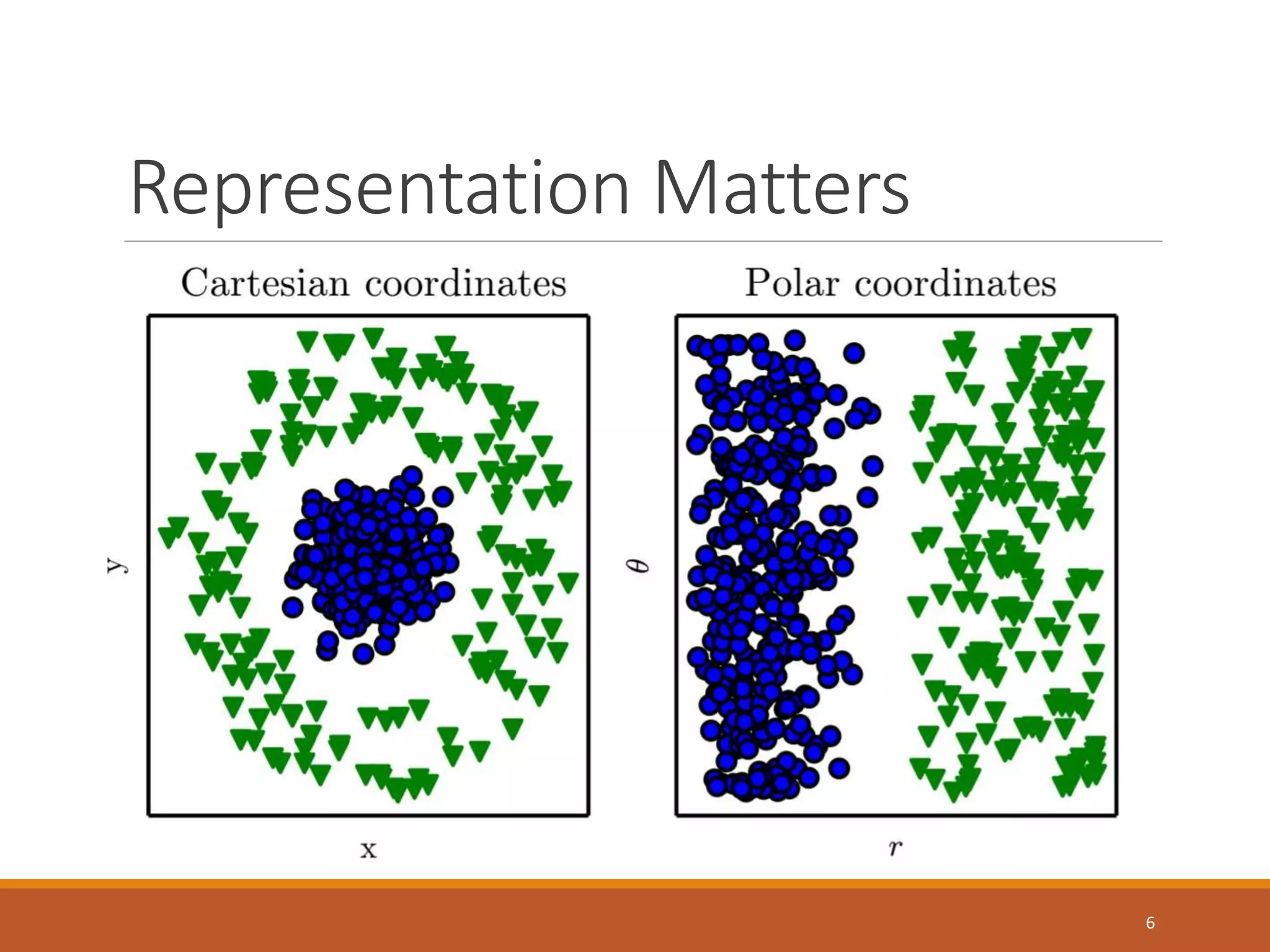 Representation Matters

Cartesian coordinates

y

x

Polar coordinates

$\theta$

$r$

6